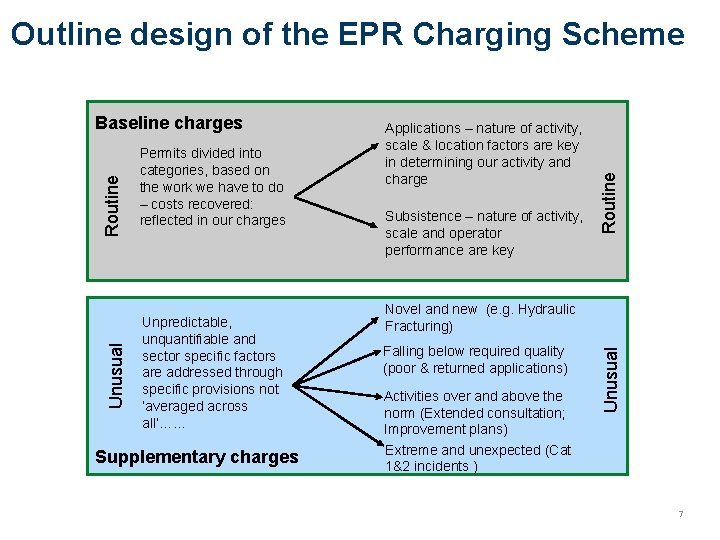 Outline design of the EPR Charging Scheme

Baseline charges

Routine

Permits divided into categories, based on the work we have to do – costs recovered: reflected in our charges

Applications – nature of activity, scale & location factors are key in determining our activity and charge

Subsistence – nature of activity, scale and operator performance are key

Routine

Unusual

Unpredictable, unquantifiable and sector specific factors are addressed through specific provisions not 'averaged across all'……

Novel and new (e.g. Hydraulic Fracturing)

Falling below required quality (poor & returned applications)

Activities over and above the norm (Extended consultation; Improvement plans)

Extreme and unexpected (Cat 1&2 incidents )

Unusual

Supplementary charges

7